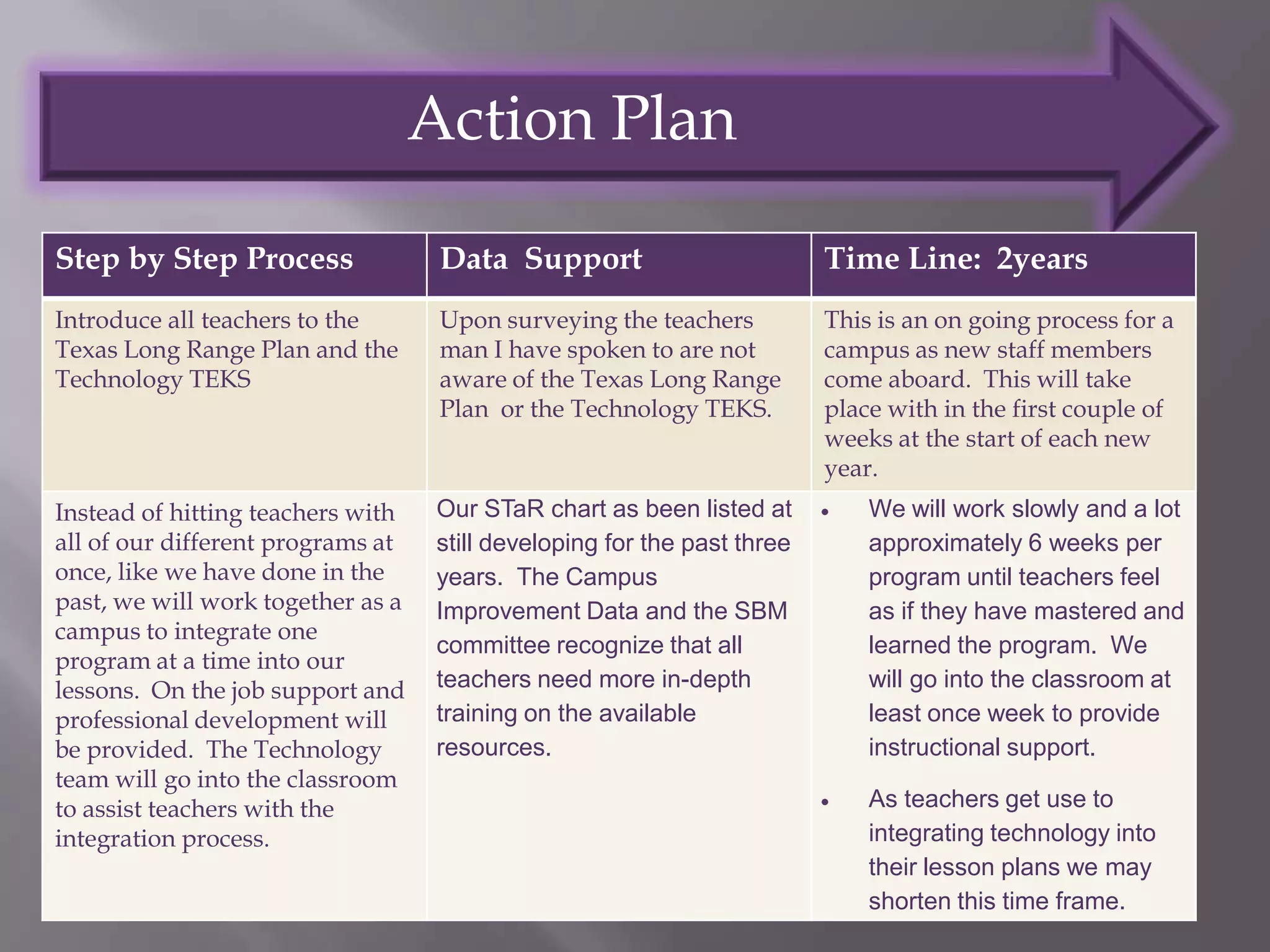 Action Plan

| Step by Step Process | Data Support | Time Line: 2years |
|---|---|---|
| Introduce all teachers to the Texas Long Range Plan and the Technology TEKS | Upon surveying the teachers man I have spoken to are not aware of the Texas Long Range Plan or the Technology TEKS. | This is an on going process for a campus as new staff members come aboard. This will take place with in the first couple of weeks at the start of each new year. |
| Instead of hitting teachers with all of our different programs at once, like we have done in the past, we will work together as a campus to integrate one program at a time into our lessons. On the job support and professional development will be provided. The Technology team will go into the classroom to assist teachers with the integration process. | Our STaR chart as been listed at still developing for the past three years. The Campus Improvement Data and the SBM committee recognize that all teachers need more in-depth training on the available resources. | • We will work slowly and a lot approximately 6 weeks per program until teachers feel as if they have mastered and learned the program. We will go into the classroom at least once week to provide instructional support. • As teachers get use to integrating technology into their lesson plans we may shorten this time frame. |